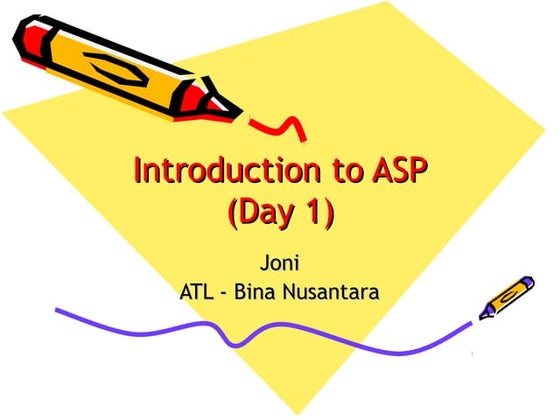 Introduction to ASP
(Day 1)

Joni
ATL - Bina Nusantara